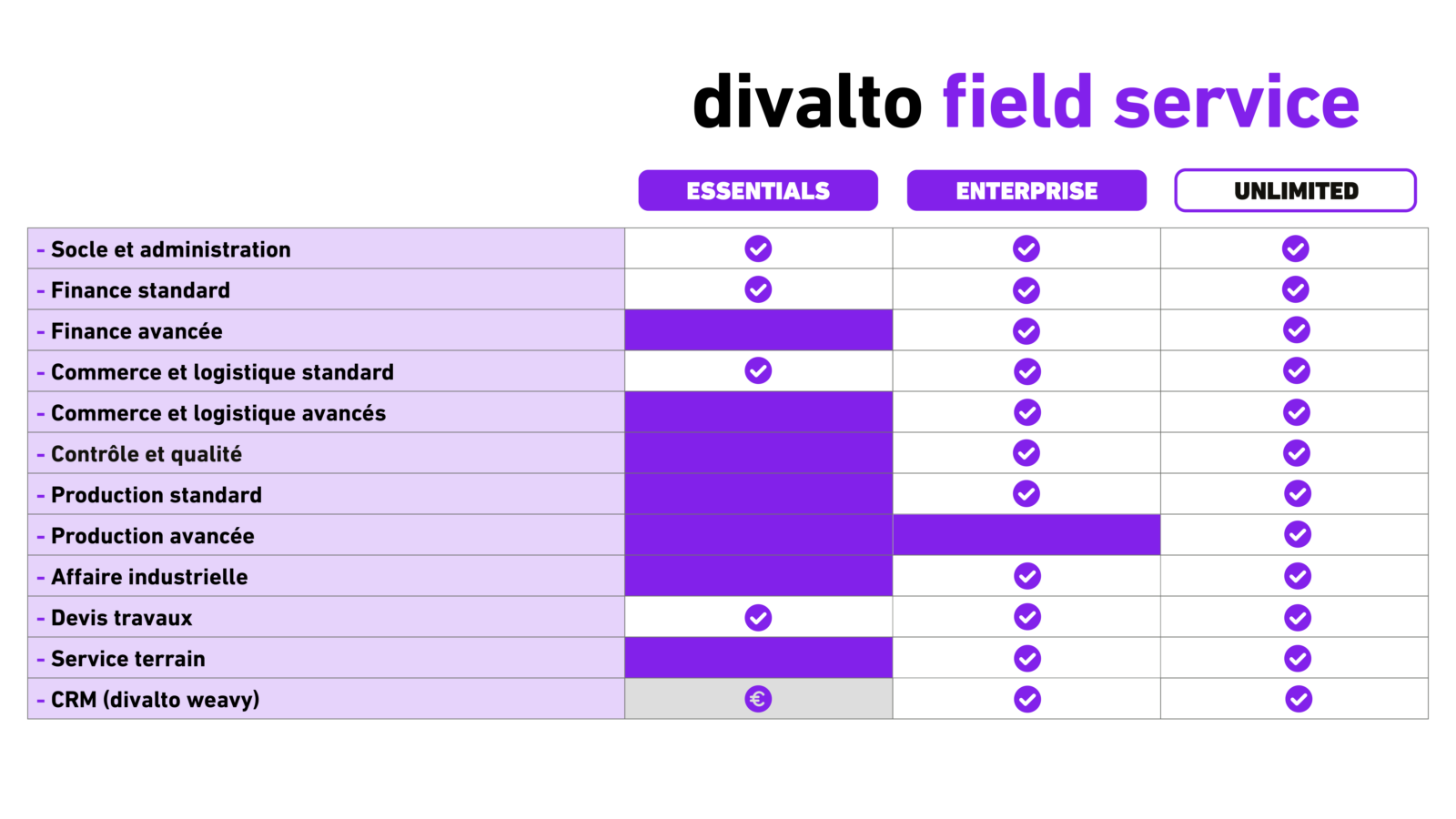 divalto field service

| | ESSENTIALS | ENTERPRISE | UNLIMITED |
|---|---|---|---|
| - Socle et administration | ✓ | ✓ | ✓ |
| - Finance standard | ✓ | ✓ | ✓ |
| - Finance avancée | | ✓ | ✓ |
| - Commerce et logistique standard | ✓ | ✓ | ✓ |
| - Commerce et logistique avancés | | ✓ | ✓ |
| - Contrôle et qualité | | ✓ | ✓ |
| - Production standard | | ✓ | ✓ |
| - Production avancée | | | ✓ |
| - Affaire industrielle | | ✓ | ✓ |
| - Devis travaux | ✓ | ✓ | ✓ |
| - Service terrain | | ✓ | ✓ |
| - CRM (divalto weavy) | € | ✓ | ✓ |